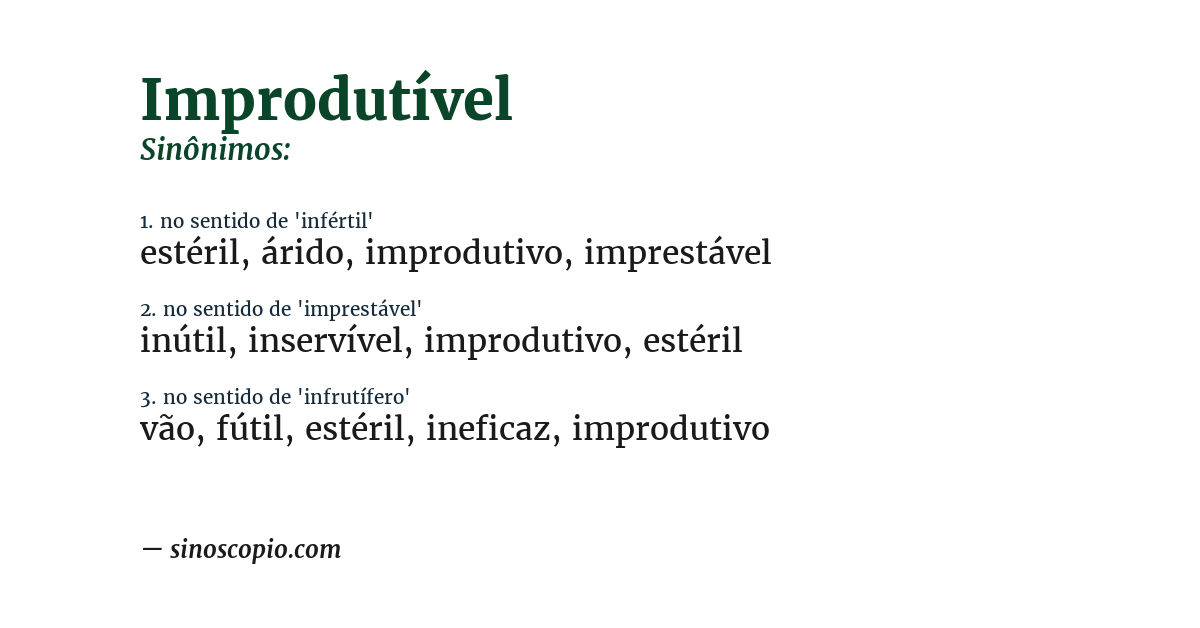 Improdutível
Sinônimos:

1. no sentido de 'infértil'
estéril, árido, improdutivo, imprestável

2. no sentido de 'imprestável'
inútil, inservível, improdutivo, estéril

3. no sentido de 'infrutífero'
vão, fútil, estéril, ineficaz, improdutivo

— sinoscopio.com